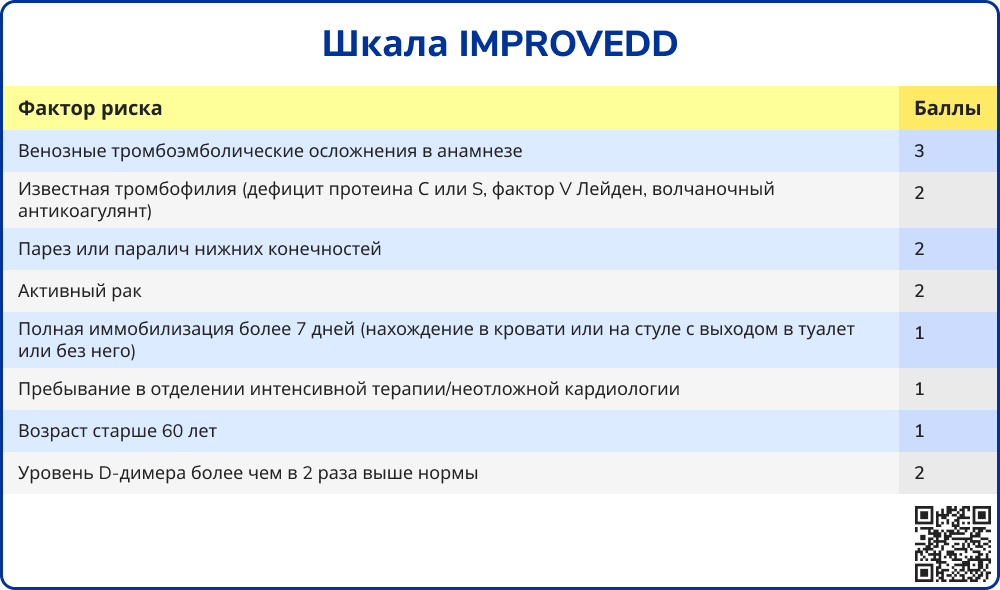 Шкала IMPROVEDD

| Фактор риска | Баллы |
|---|---|
| Венозные тромбоэмболические осложнения в анамнезе | 3 |
| Известная тромбофилия (дефицит протеина C или S, фактор V Лейден, волчаночный антикоагулянт) | 2 |
| Парез или паралич нижних конечностей | 2 |
| Активный рак | 2 |
| Полная иммобилизация более 7 дней (нахождение в кровати или на стуле с выходом в туалет или без него) | 1 |
| Пребывание в отделении интенсивной терапии/неотложной кардиологии | 1 |
| Возраст старше 60 лет | 1 |
| Уровень D-димера более чем в 2 раза выше нормы | 2 |